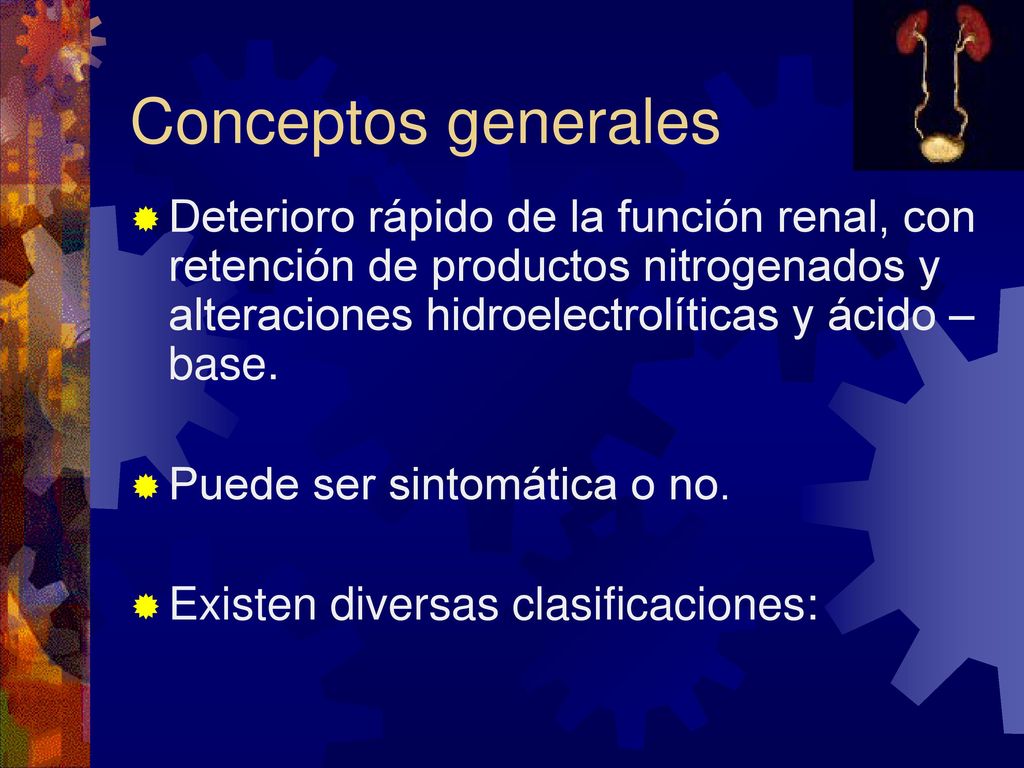 Conceptos generales

Deterioro rápido de la función renal, con retención de productos nitrogenados y alteraciones hidroelectrolíticas y ácido – base.

Puede ser sintomática o no.

Existen diversas clasificaciones: